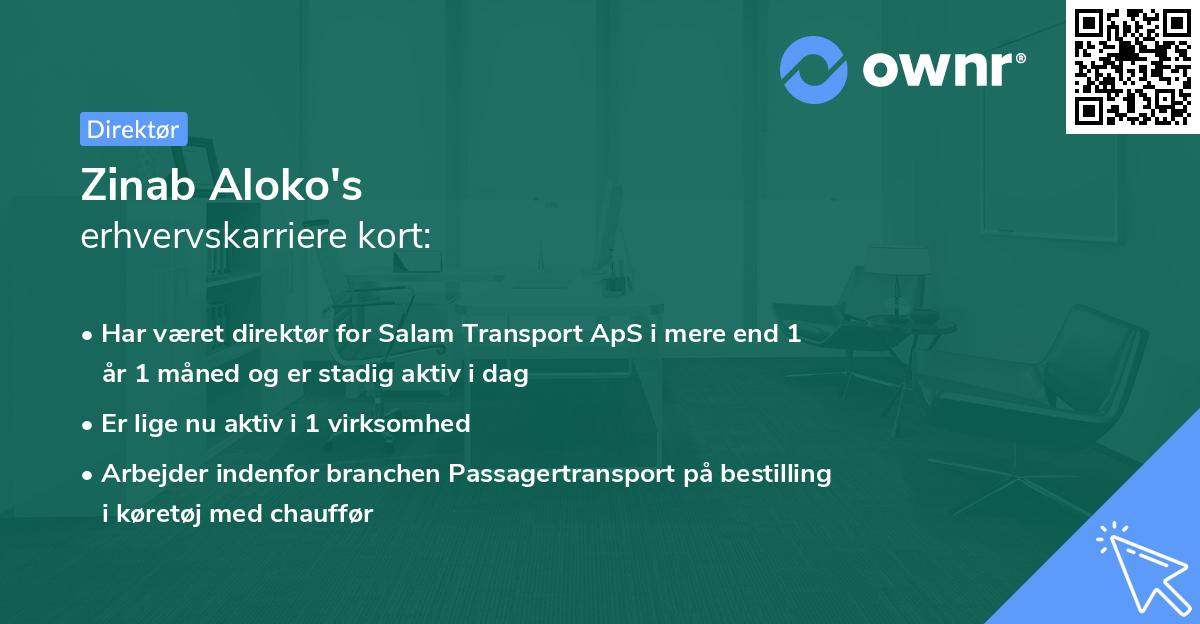 ownr®

Direktør

Zinab Aloko's
erhvervskarriere kort:

• Har været direktør for Salam Transport ApS i mere end 1 år 1 måned og er stadig aktiv i dag

• Er lige nu aktiv i 1 virksomhed

• Arbejder indenfor branchen Passagertransport på bestilling i køretøj med chauffør